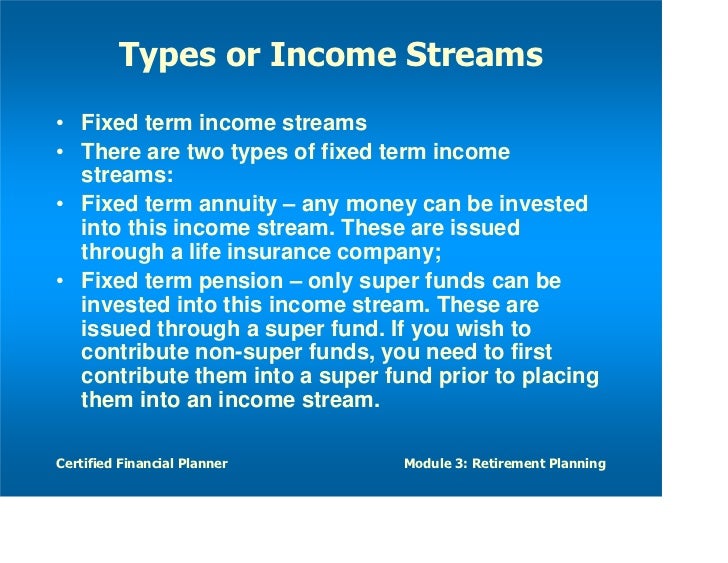 Types or Income Streams

• Fixed term income streams
• There are two types of fixed term income streams:
• Fixed term annuity – any money can be invested into this income stream. These are issued through a life insurance company;
• Fixed term pension – only super funds can be invested into this income stream. These are issued through a super fund. If you wish to contribute non-super funds, you need to first contribute them into a super fund prior to placing them into an income stream.

Certified Financial Planner

Module 3: Retirement Planning